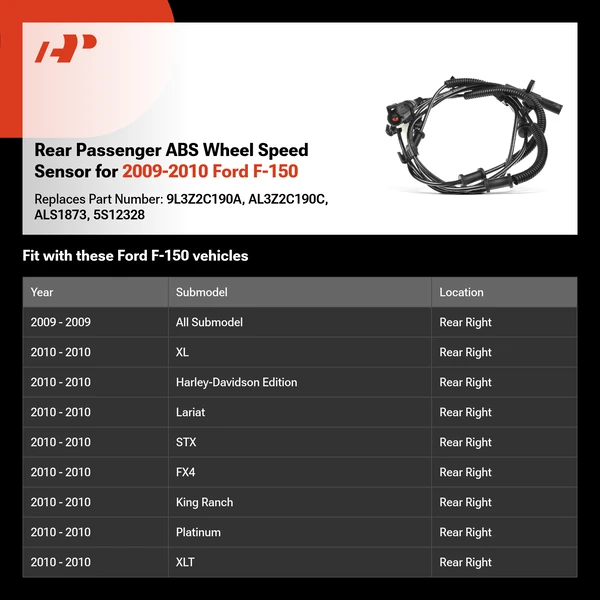 Rear Passenger ABS Wheel Speed Sensor for 2009-2010 Ford F-150

Replaces Part Number: 9L3Z2C190A, AL3Z2C190C, ALS1873, 5S12328

Fit with these Ford F-150 vehicles

| Year | Submodel | Location |
|---|---|---|
| 2009 - 2009 | All Submodel | Rear Right |
| 2010 - 2010 | XL | Rear Right |
| 2010 - 2010 | Harley-Davidson Edition | Rear Right |
| 2010 - 2010 | Lariat | Rear Right |
| 2010 - 2010 | STX | Rear Right |
| 2010 - 2010 | FX4 | Rear Right |
| 2010 - 2010 | King Ranch | Rear Right |
| 2010 - 2010 | Platinum | Rear Right |
| 2010 - 2010 | XLT | Rear Right |